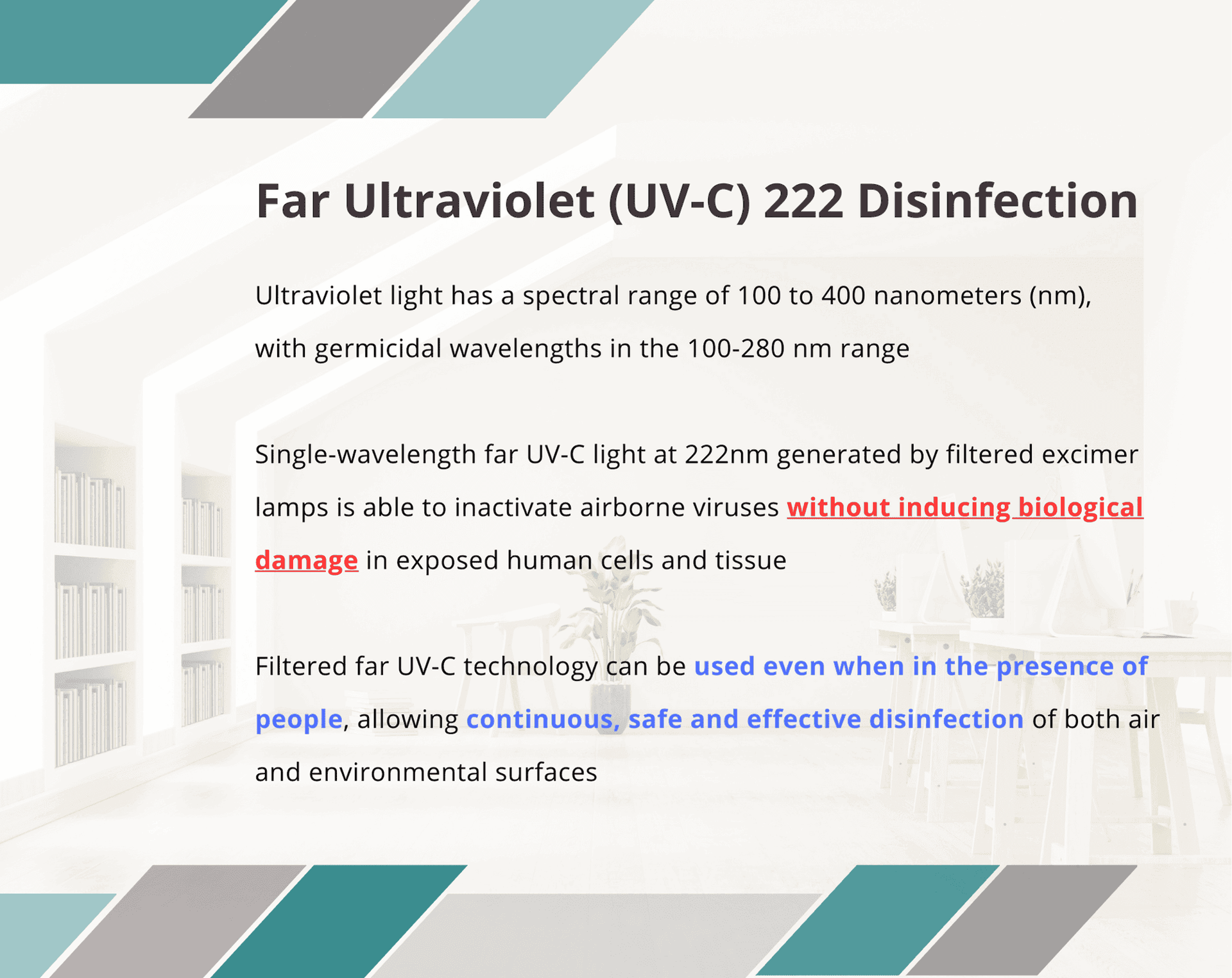 Far Ultraviolet (UV-C) 222 Disinfection

Ultraviolet light has a spectral range of 100 to 400 nanometers (nm), with germicidal wavelengths in the 100-280 nm range

Single-wavelength far UV-C light at 222nm generated by filtered excimer lamps is able to inactivate airborne viruses without inducing biological damage in exposed human cells and tissue

Filtered far UV-C technology can be used even when in the presence of people, allowing continuous, safe and effective disinfection of both air and environmental surfaces